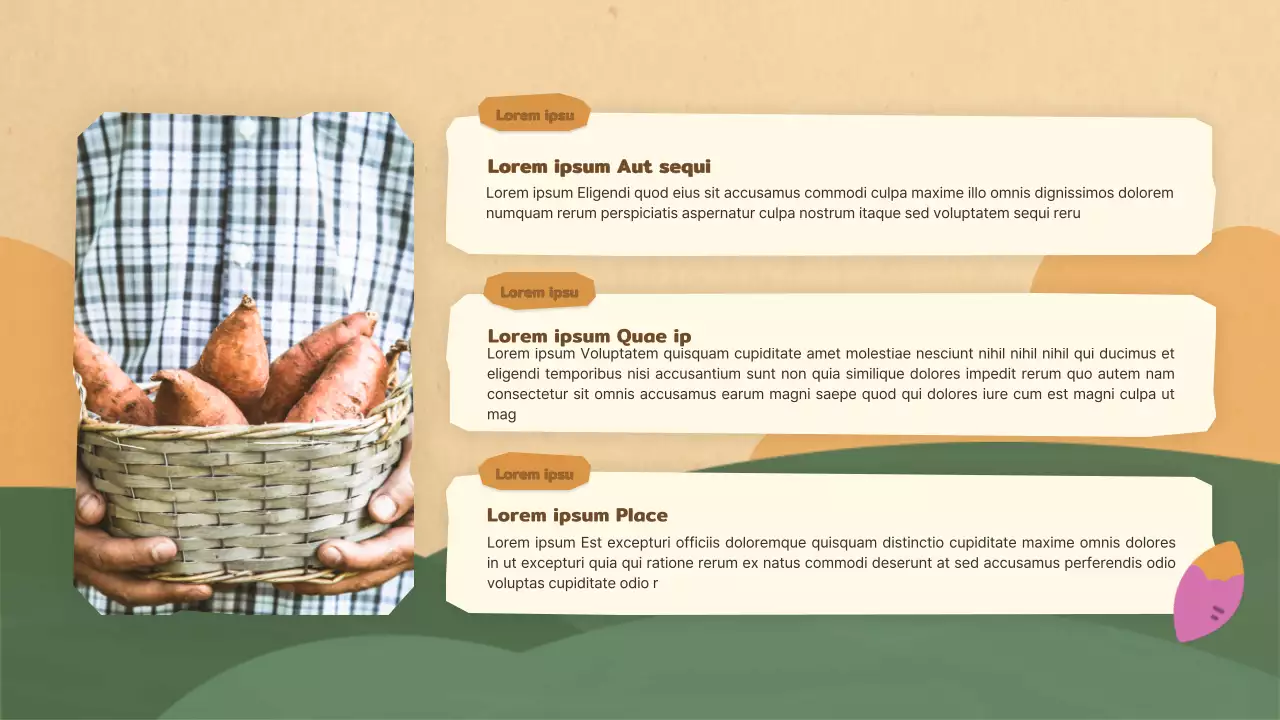 Lorem ipsu

Lorem ipsum Aut sequi

Lorem ipsum Eligendi quod eius sit accusamus commodi culpa maxime illo omnis dignissimos dolorem numquam rerum perspiciatis aspernatur culpa nostrum itaque sed voluptatem sequi reru

Lorem ipsu

Lorem ipsum Quae ip

Lorem ipsum Voluptatem quisquam cupiditate amet molestiae nesciunt nihil nihil nihil qui ducimus et eligendi temporibus nisi accusantium sunt non quia similique dolores impedit rerum quo autem nam consectetur sit omnis accusamus earum magni saepe quod qui dolores iure cum est magni culpa ut mag

Lorem ipsu

Lorem ipsum Place

Lorem ipsum Est excepturi officiis doloremque quisquam distinctio cupiditate maxime omnis dolores in ut excepturi quia qui ratione rerum ex natus commodi deserunt at sed accusamus perferendis odio voluptas cupiditate odio r